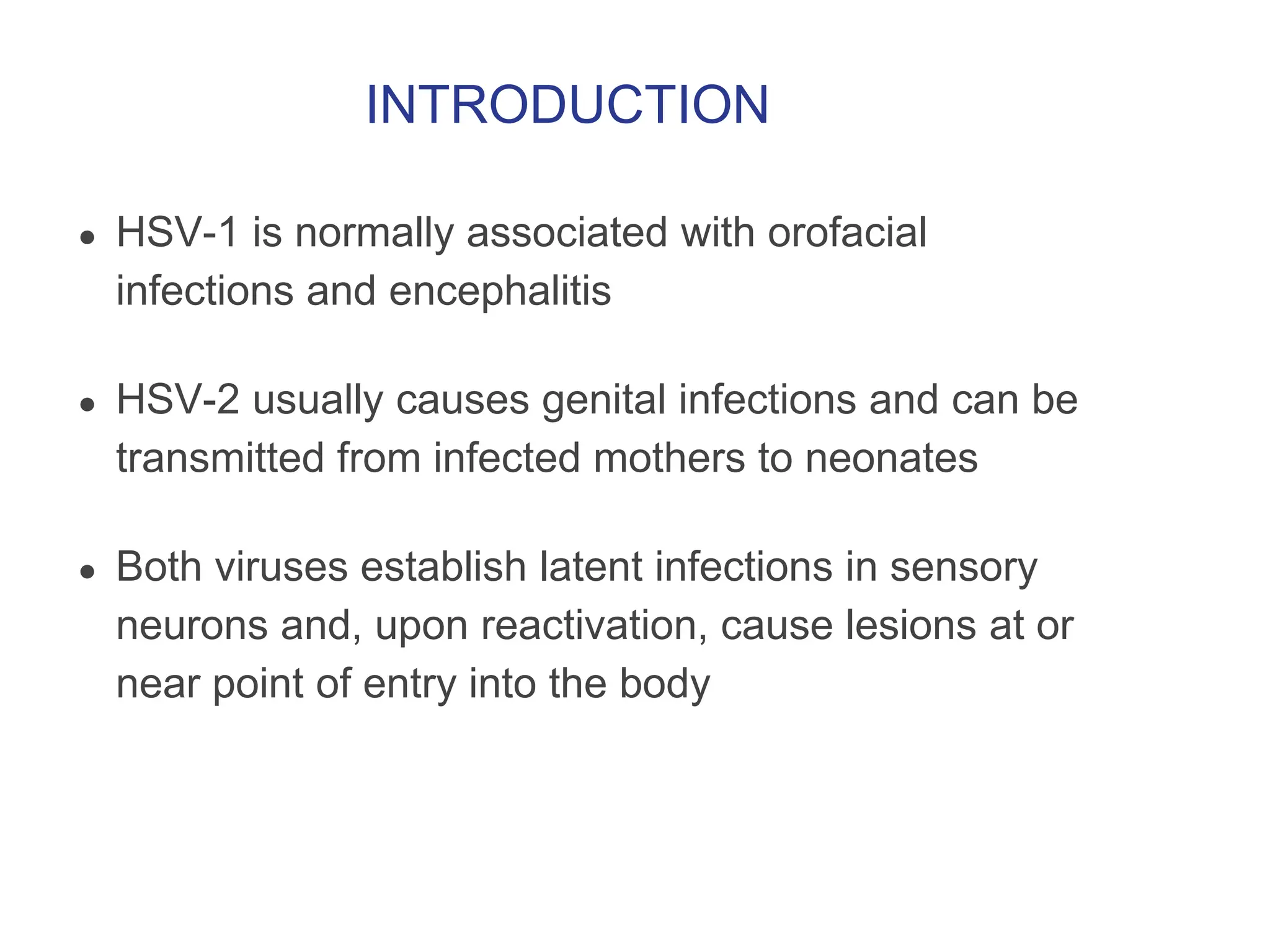 INTRODUCTION

• HSV-1 is normally associated with orofacial infections and encephalitis

• HSV-2 usually causes genital infections and can be transmitted from infected mothers to neonates

• Both viruses establish latent infections in sensory neurons and, upon reactivation, cause lesions at or near point of entry into the body